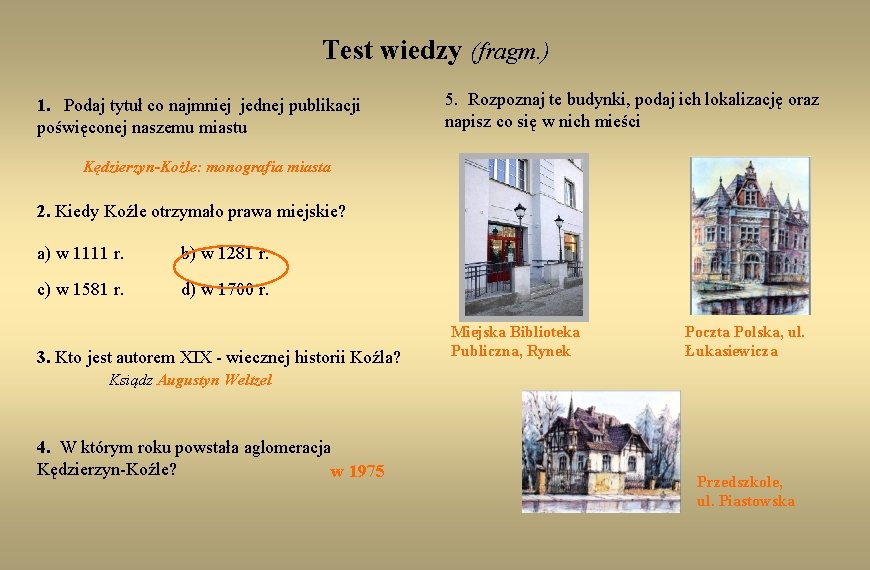 Test wiedzy (fragm.)

1. Podaj tytuł co najmniej jednej publikacji poświęconej naszemu miastu

Kędzierzyn-Koźle: monografia miasta

2. Kiedy Koźle otrzymało prawa miejskie?

a) w 1111 r.
b) w 1281 r.
c) w 1581 r.
d) w 1700 r.

3. Kto jest autorem XIX - wiecznej historii Koźla?

Ksiądz Augustyn Weltzel

4. W którym roku powstała aglomeracja Kędzierzyn-Koźle?

w 1975

5. Rozpoznaj te budynki, podaj ich lokalizację oraz napisz co się w nich mieści

Miejska Biblioteka Publiczna, Rynek

Poczta Polska, ul. Łukasiewicza

Przedszkole, ul. Piastowska